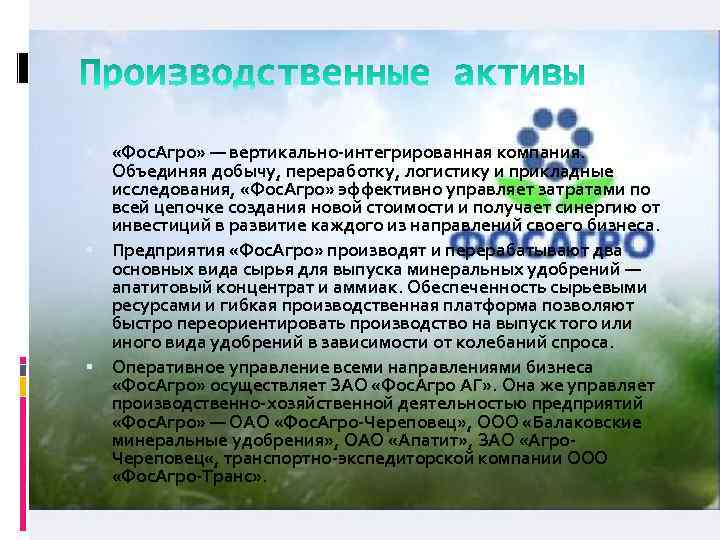 Производственные активы

ФОСАГРО

«ФосАгро» — вертикально-интегрированная компания. Объединяя добычу, переработку, логистику и прикладные исследования, «ФосАгро» эффективно управляет затратами по всей цепочке создания новой стоимости и получает синергию от инвестиций в развитие каждого из направлений своего бизнеса.

Предприятия «ФосАгро» производят и перерабатывают два основных вида сырья для выпуска минеральных удобрений — апатитовый концентрат и аммиак. Обеспеченность сырьевыми ресурсами и гибкая производственная платформа позволяют быстро переориентировать производство на выпуск того или иного вида удобрений в зависимости от колебаний спроса.

Оперативное управление всеми направлениями бизнеса «ФосАгро» осуществляет ЗАО «ФосАгро АГ». Она же управляет производственно-хозяйственной деятельностью предприятий «ФосАгро» — ОАО «ФосАгро-Череповец», ООО «Балаковские минеральные удобрения», ОАО «Апатит», ЗАО «Агро-Череповец«, транспортно-экспедиторской компании ООО «ФосАгро-Транс».